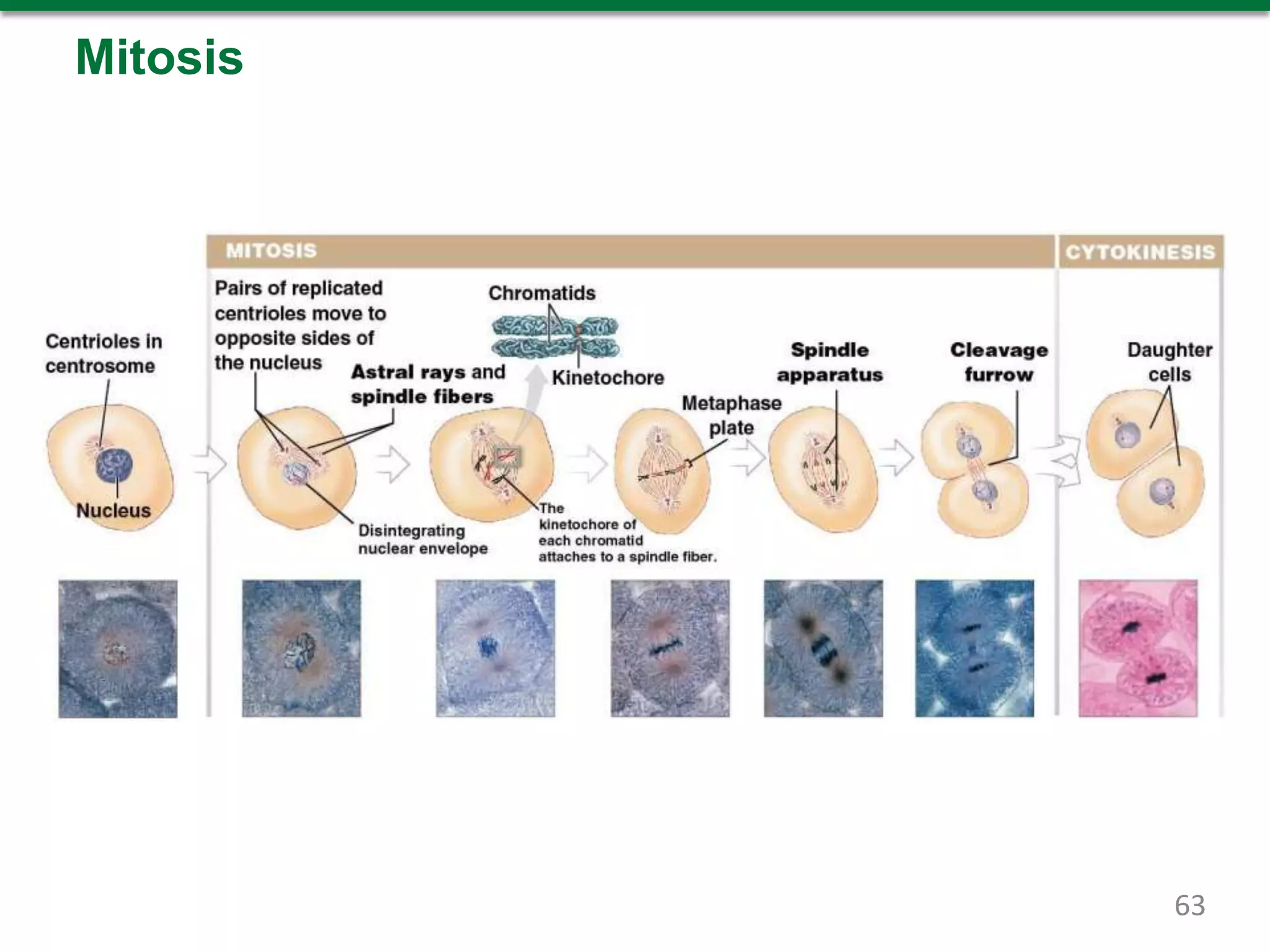 Mitosis

MITOSIS

CYTOKINESIS

Centrioles in centrosome

Nucleus

Pairs of replicated centrioles move to opposite sides of the nucleus

Astral rays and spindle fibers

Disintegrating nuclear envelope

Chromatids

Kinetochore

The kinetochore of each chromatid attaches to a spindle fiber.

Metaphase plate

Spindle apparatus

Cleavage furrow

Daughter cells

63